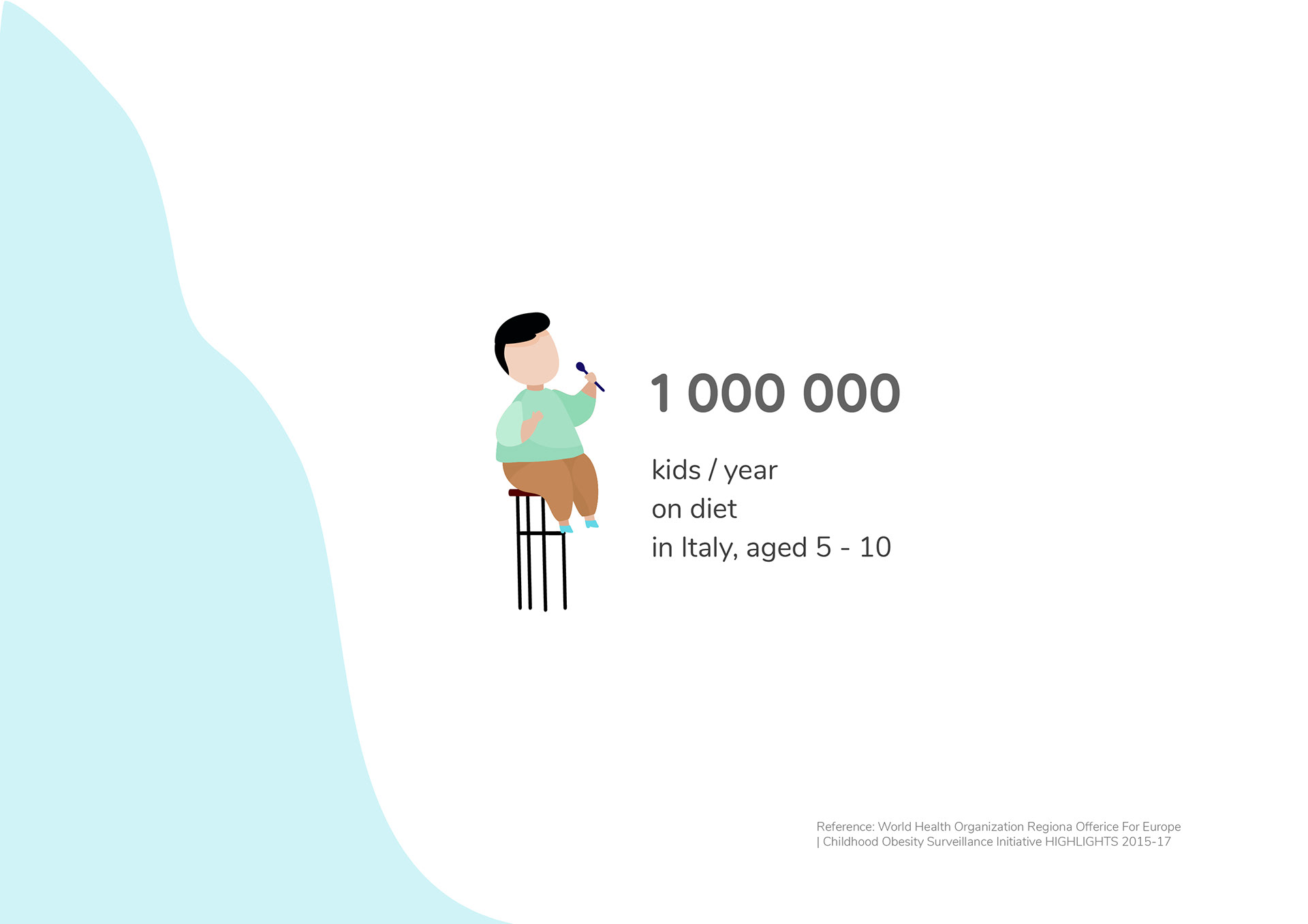 1 000 000

kids / year
on diet
in Italy, aged 5 - 10

Reference: World Health Organization Regiona Offerice For Europe | Childhood Obesity Surveillance Initiative HIGHLIGHTS 2015-17